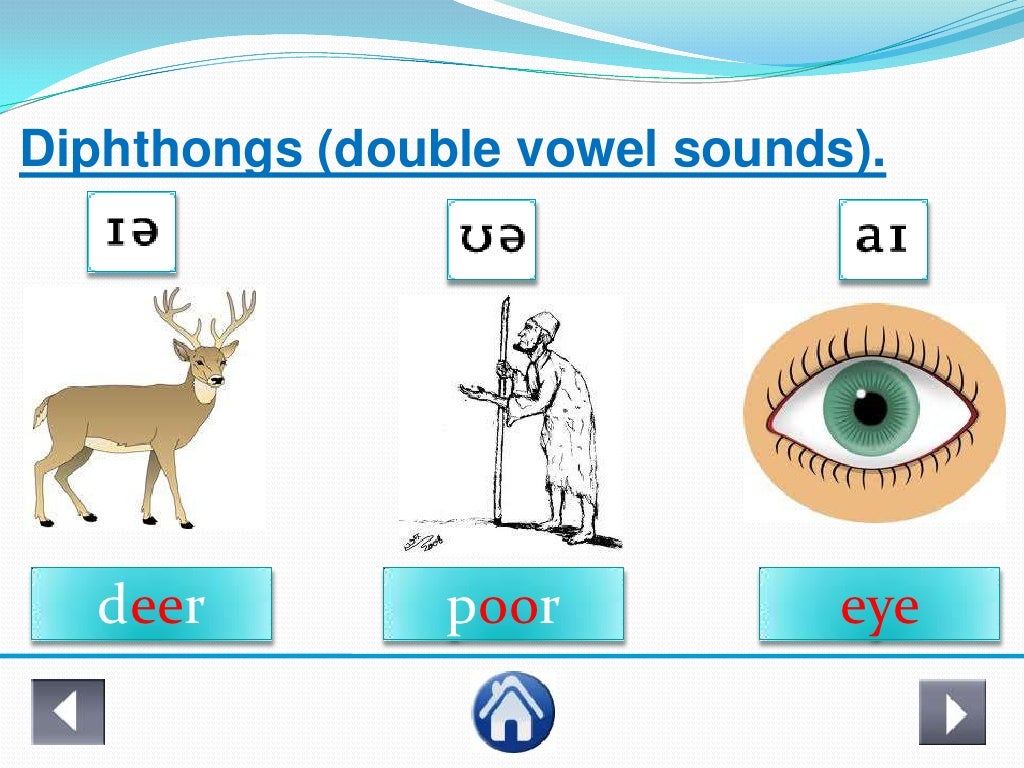 Diphthongs (double vowel sounds).

ɪə

ʊə

aɪ

deer

poor

eye